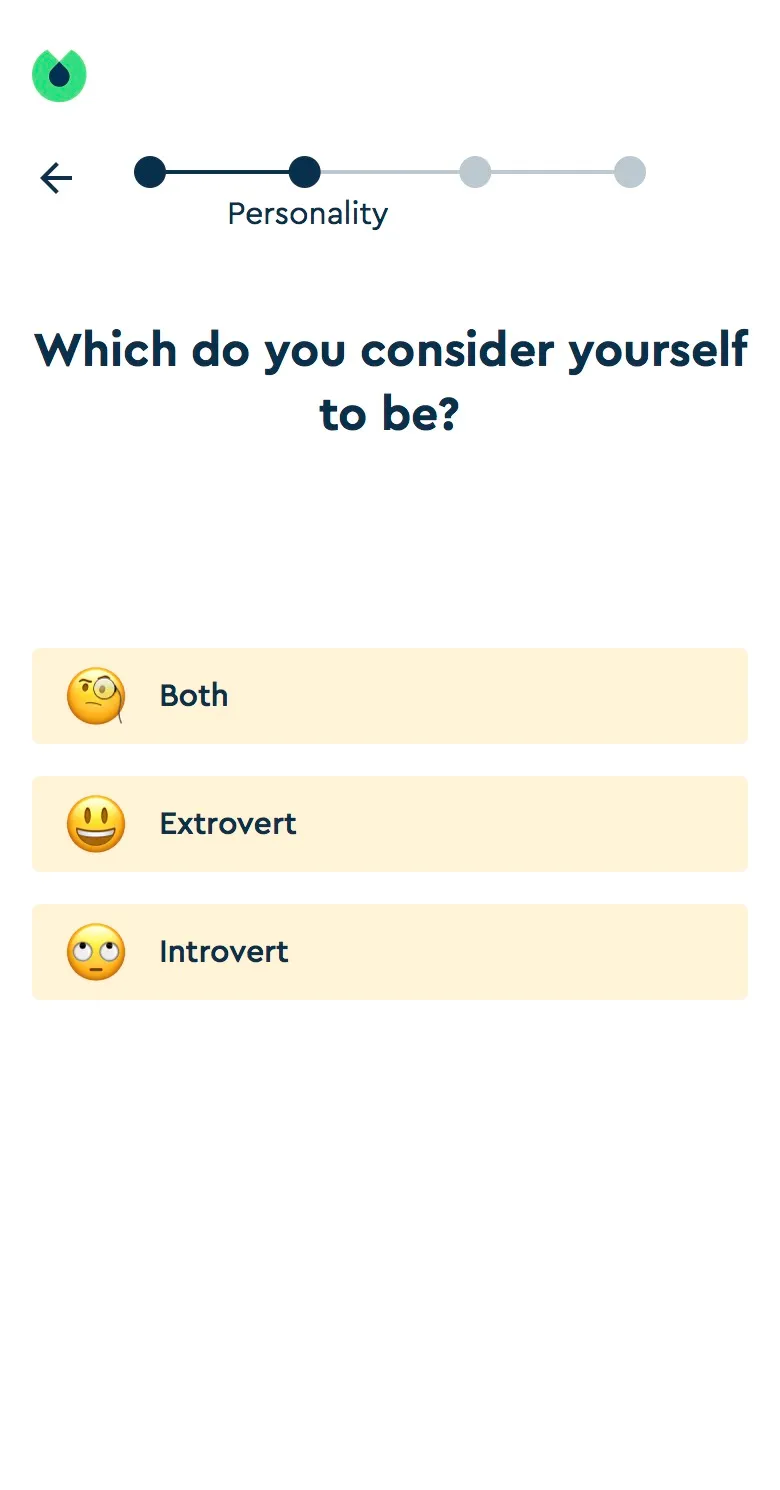 Personality

Which do you consider yourself to be?

Both

Extrovert

Introvert